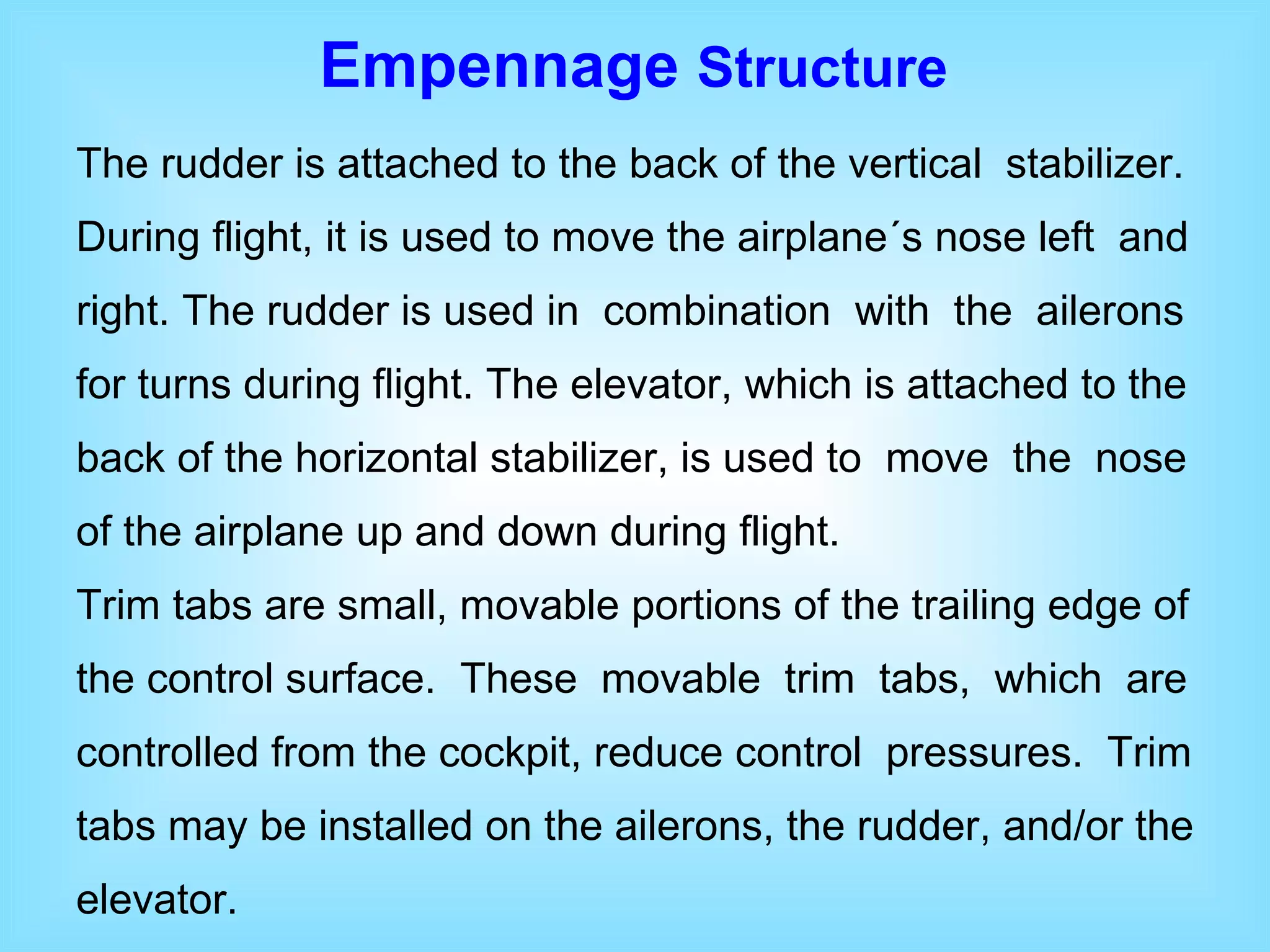 Empennage Structure

The rudder is attached to the back of the vertical stabilizer. During flight, it is used to move the airplane´s nose left and right. The rudder is used in combination with the ailerons for turns during flight. The elevator, which is attached to the back of the horizontal stabilizer, is used to move the nose of the airplane up and down during flight.

Trim tabs are small, movable portions of the trailing edge of the control surface. These movable trim tabs, which are controlled from the cockpit, reduce control pressures. Trim tabs may be installed on the ailerons, the rudder, and/or the elevator.